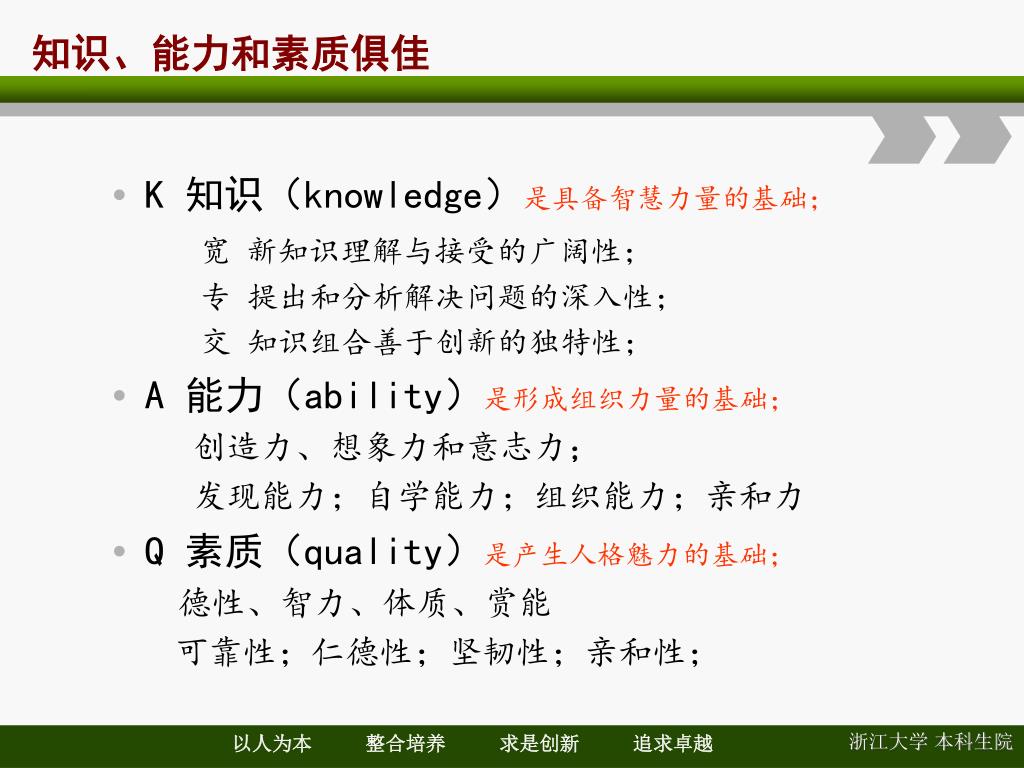 知识、能力和素质俱佳

• K 知识（knowledge）是具备智慧力量的基础；

宽 新知识理解与接受的广阔性；
专 提出和分析解决问题的深入性；
交 知识组合善于创新的独特性；

• A 能力（ability）是形成组织力量的基础；

创造力、想象力和意志力；
发现能力；自学能力；组织能力；亲和力

• Q 素质（quality）是产生人格魅力的基础；

德性、智力、体质、赏能
可靠性；仁德性；坚韧性；亲和性；

以人为本　整合培养　求是创新　追求卓越　浙江大学 本科生院